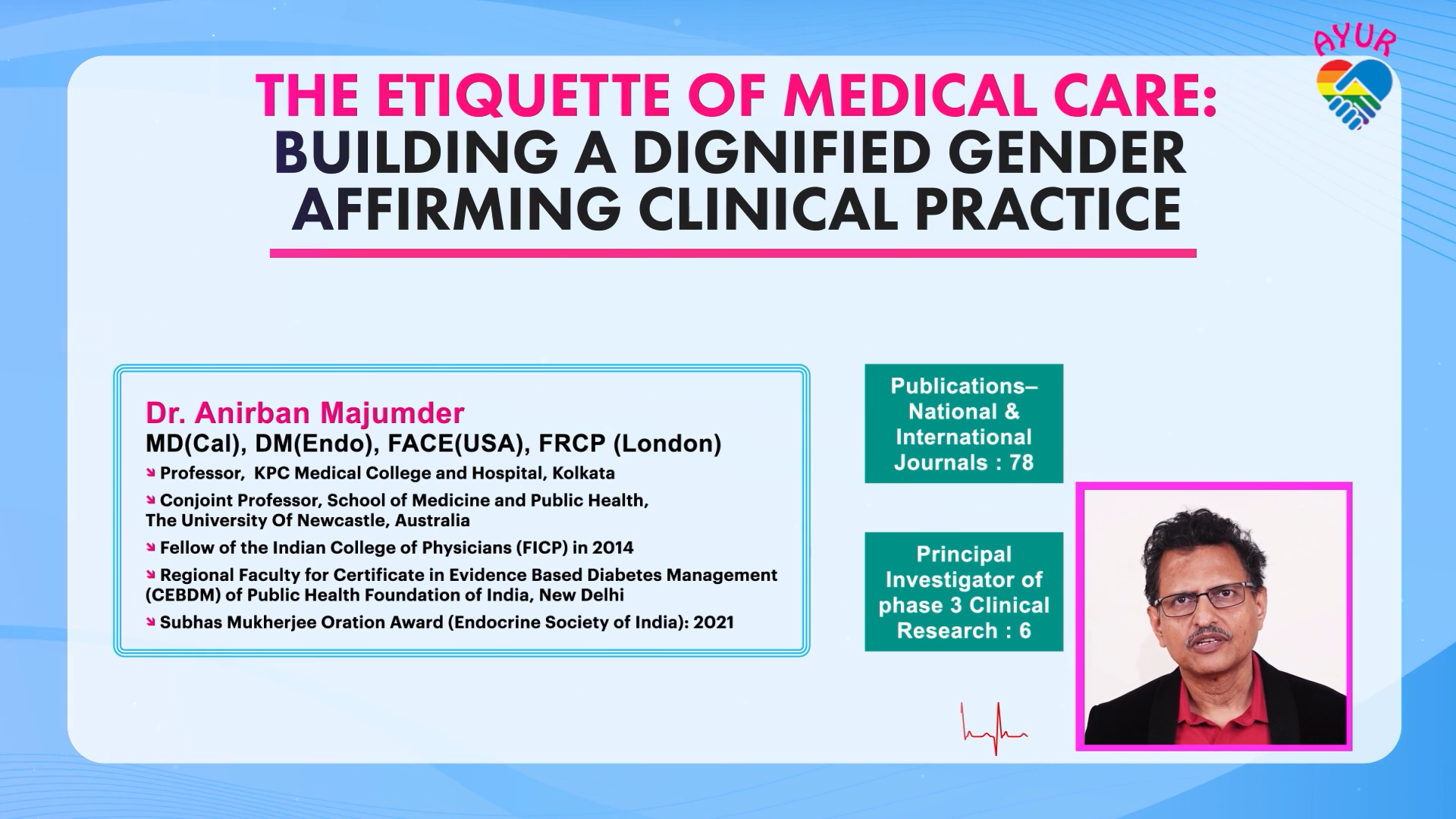 AYUR

THE ETIQUETTE OF MEDICAL CARE: BUILDING A DIGNIFIED GENDER AFFIRMING CLINICAL PRACTICE

Dr. Anirban Majumder
MD(Cal), DM(Endo), FACE(USA), FRCP (London)
Professor, KPC Medical College and Hospital, Kolkata
Conjoint Professor, School of Medicine and Public Health, The University Of Newcastle, Australia
Fellow of the Indian College of Physicians (FICP) in 2014
Regional Faculty for Certificate in Evidence Based Diabetes Management (CEBDM) of Public Health Foundation of India, New Delhi
Subhas Mukherjee Oration Award (Endocrine Society of India): 2021

Publications– National & International Journals : 78

Principal Investigator of phase 3 Clinical Research : 6